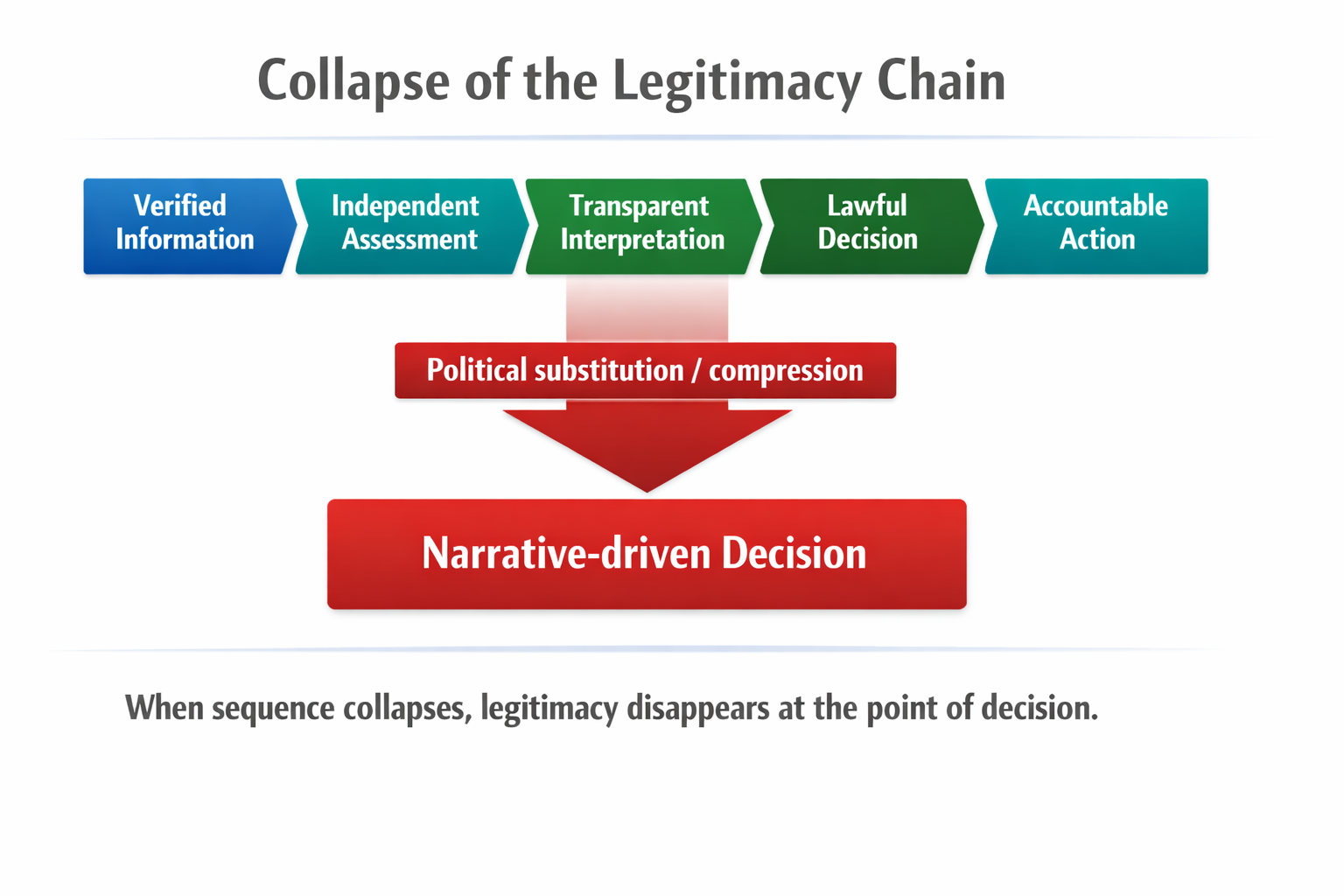 Collapse of the Legitimacy Chain

Verified Information

Independent Assessment

Transparent Interpretation

Lawful Decision

Accountable Action

Political substitution / compression

Narrative-driven Decision

When sequence collapses, legitimacy disappears at the point of decision.